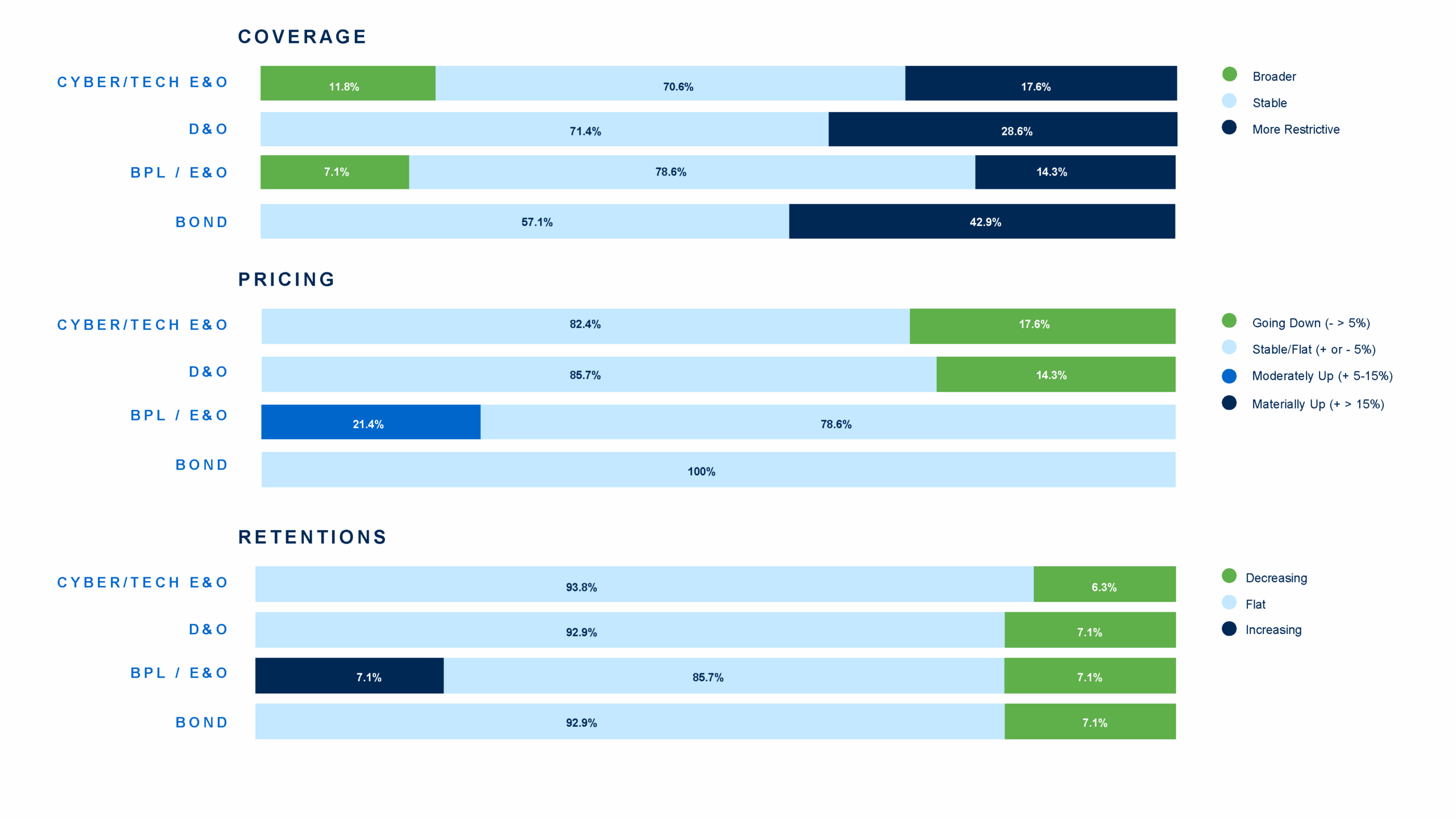 COVERAGE

CYBER/TECH E&O 11.8% 70.6% 17.6%

D&O 71.4% 28.6%

BPL / E&O 7.1% 78.6% 14.3%

BOND 57.1% 42.9%

Broader
Stable
More Restrictive

PRICING

CYBER/TECH E&O 82.4% 17.6%

D&O 85.7% 14.3%

BPL / E&O 21.4% 78.6%

BOND 100%

Going Down (- > 5%)
Stable/Flat (+ or - 5%)
Moderately Up (+ 5-15%)
Materially Up (+ > 15%)

RETENTIONS

CYBER/TECH E&O 93.8% 6.3%

D&O 92.9% 7.1%

BPL / E&O 7.1% 85.7% 7.1%

BOND 92.9% 7.1%

Decreasing
Flat
Increasing